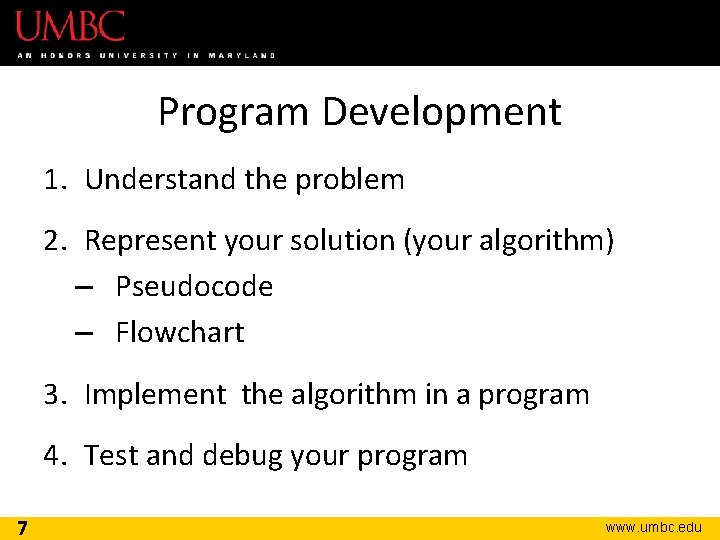 UMBC
AN HONORS UNIVERSITY IN MARYLAND

Program Development

1. Understand the problem

2. Represent your solution (your algorithm)
– Pseudocode
– Flowchart

3. Implement the algorithm in a program

4. Test and debug your program

7

www.umbc.edu